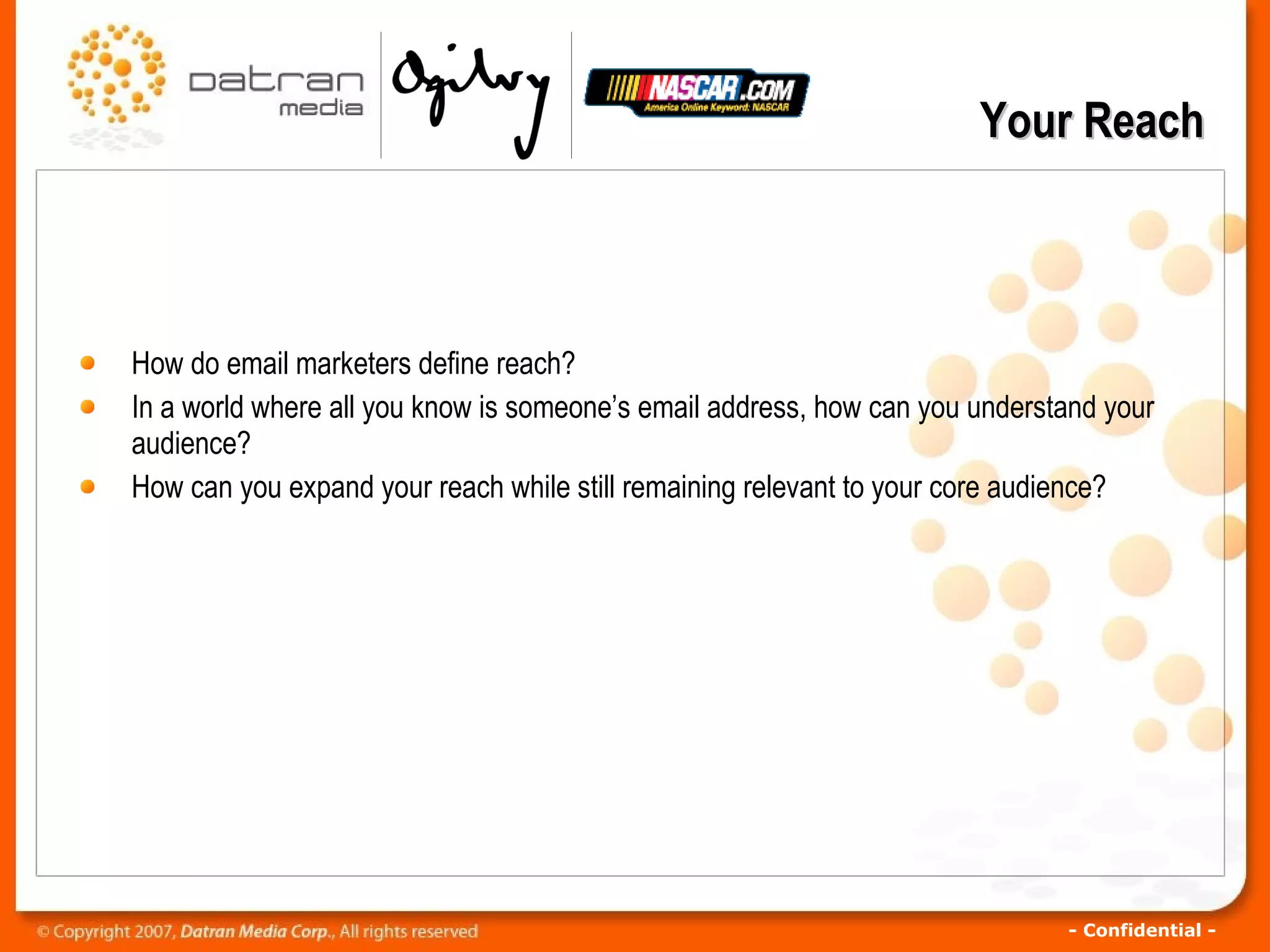 datran media

Ogilvy

NASCAR.COM
America Online Keyword: NASCAR

Your Reach

- How do email marketers define reach?
- In a world where all you know is someone's email address, how can you understand your audience?
- How can you expand your reach while still remaining relevant to your core audience?

© Copyright 2007, Datran Media Corp., All rights reserved

- Confidential -